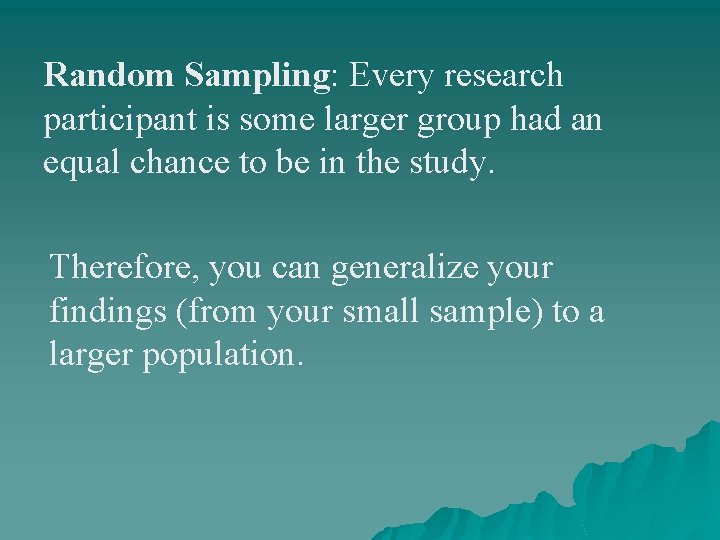 Random Sampling: Every research participant is some larger group had an equal chance to be in the study.

Therefore, you can generalize your findings (from your small sample) to a larger population.